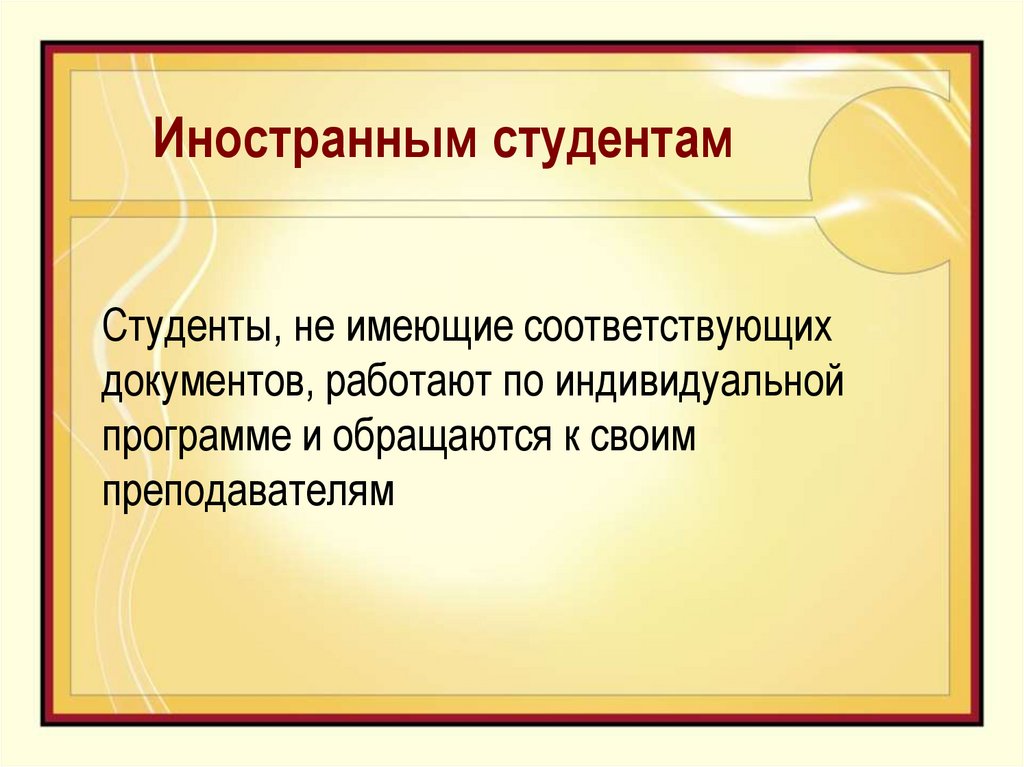 Иностранным студентам

Студенты, не имеющие соответствующих документов, работают по индивидуальной программе и обращаются к своим преподавателям